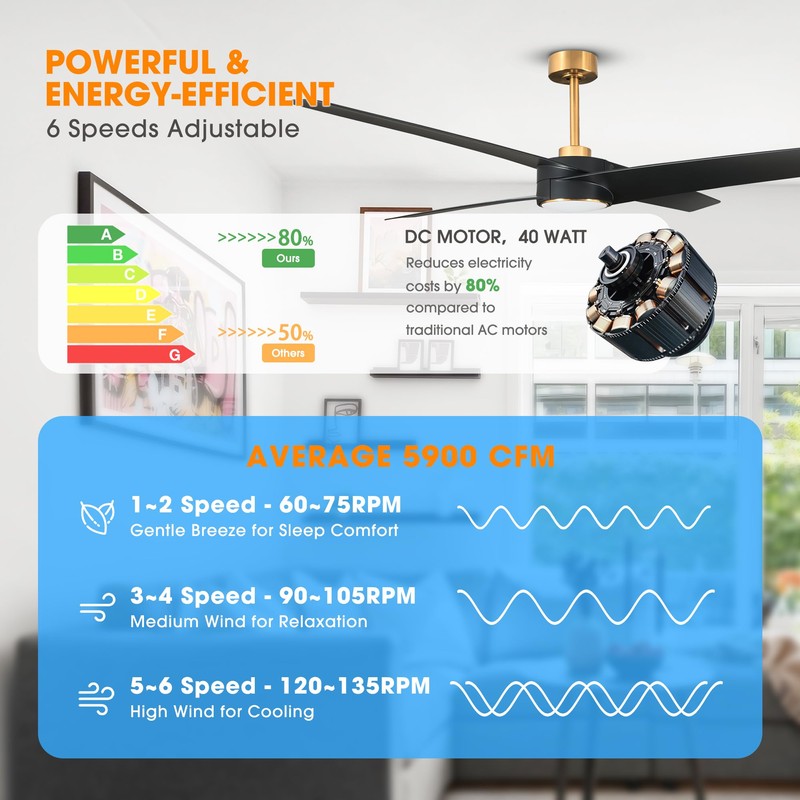 POWERFUL &
ENERGY-EFFICIENT
6 Speeds Adjustable

A
B
C
D
E
F
G

>>>>>>80%
Ours

>>>>>>50%
Others

DC MOTOR, 40 WATT
Reduces electricity costs by 80% compared to traditional AC motors

AVERAGE 5900 CFM

1~2 Speed - 60~75RPM
Gentle Breeze for Sleep Comfort

3~4 Speed - 90~105RPM
Medium Wind for Relaxation

5~6 Speed - 120~135RPM
High Wind for Cooling